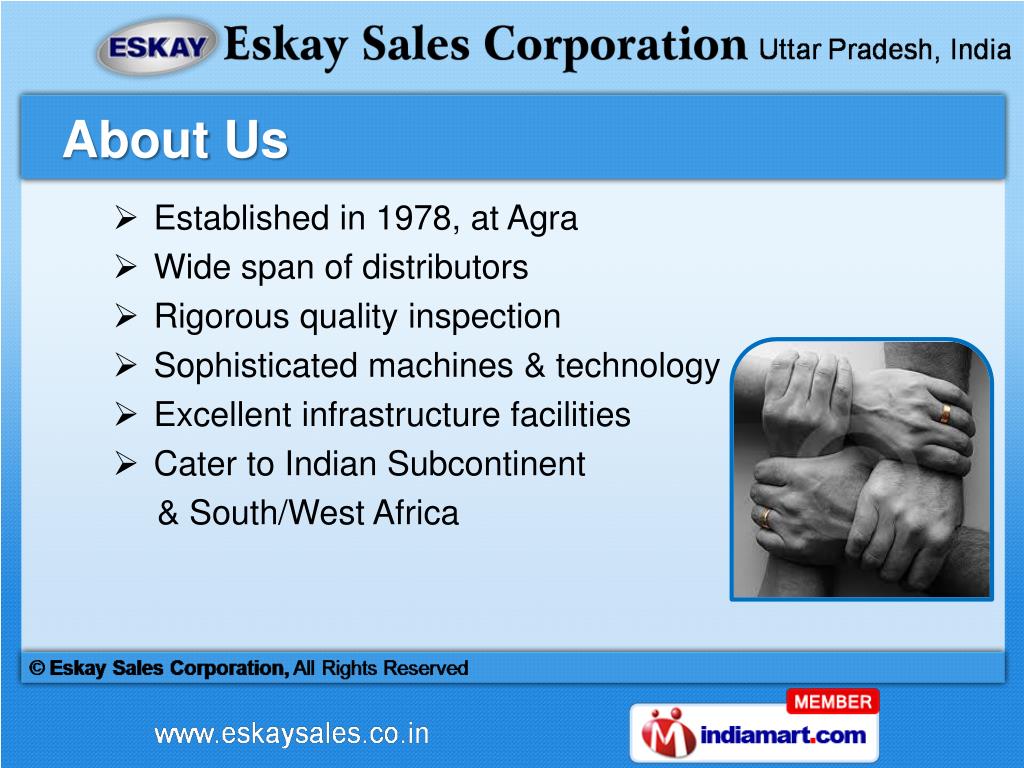 ESKAY Eskay Sales Corporation Uttar Pradesh, India

About Us

➢ Established in 1978, at Agra
➢ Wide span of distributors
➢ Rigorous quality inspection
➢ Sophisticated machines & technology
➢ Excellent infrastructure facilities
➢ Cater to Indian Subcontinent & South/West Africa

© Eskay Sales Corporation, All Rights Reserved

www.eskaysales.co.in

MEMBER
indiamart.com